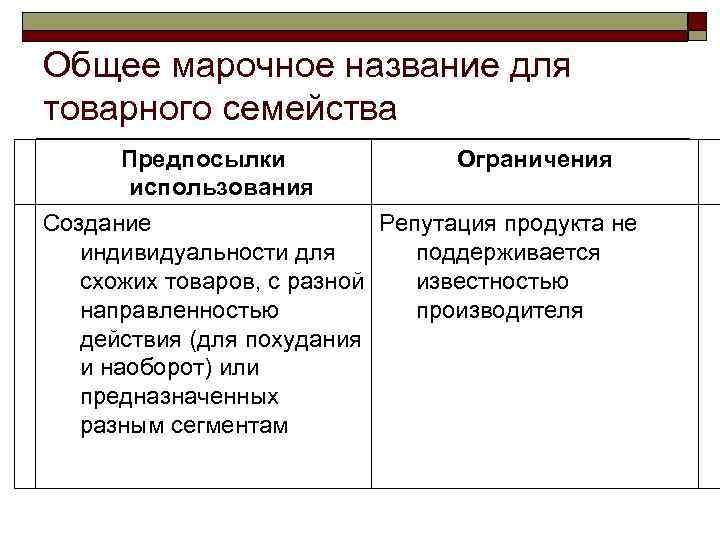 Общее марочное название для товарного семейства

| Предпосылки использования | Ограничения |
|---|---|
| Создание индивидуальности для схожих товаров, с разной направленностью действия (для похудания и наоборот) или предназначенных разным сегментам | Репутация продукта не поддерживается известностью производителя |